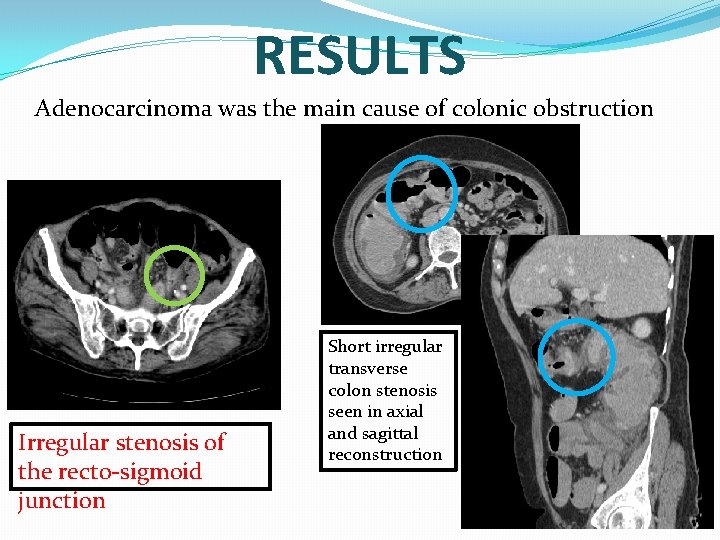 RESULTS

Adenocarcinoma was the main cause of colonic obstruction

Irregular stenosis of the recto-sigmoid junction

Short irregular transverse colon stenosis seen in axial and sagittal reconstruction